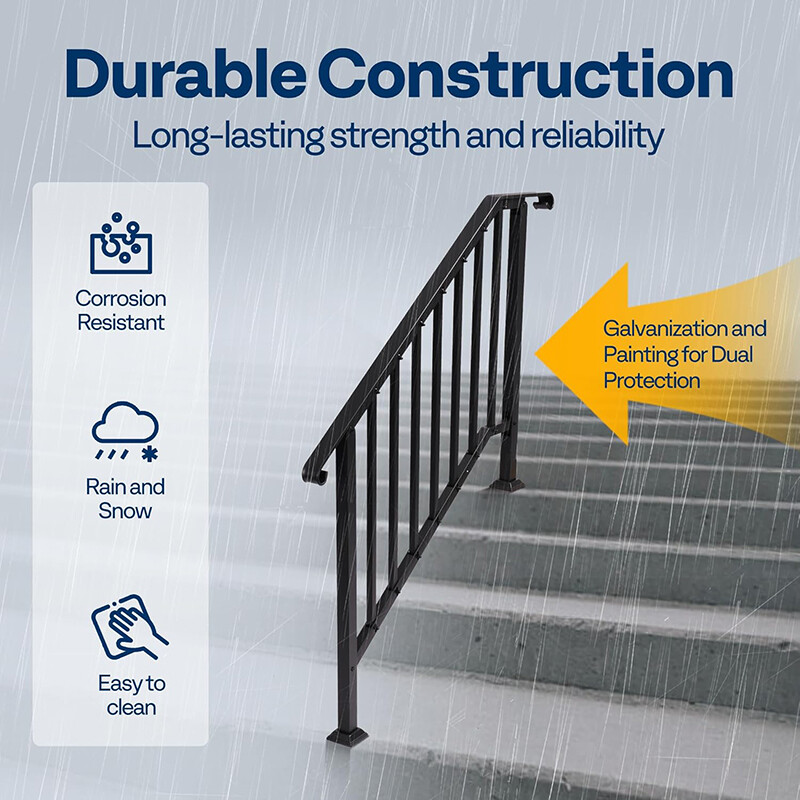 Durable Construction

Long-lasting strength and reliability

Corrosion Resistant

Rain and Snow

Easy to clean

Galvanization and Painting for Dual Protection